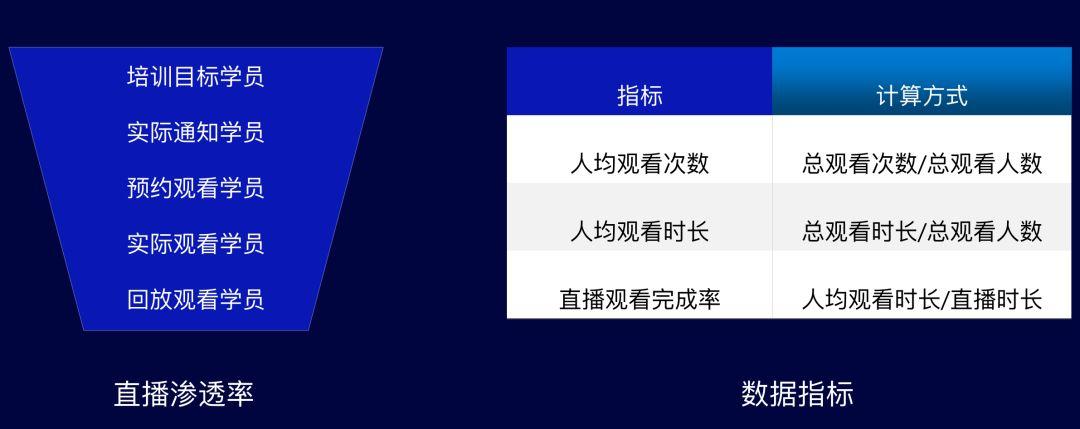 培训目标学员
实际通知学员
预约观看学员
实际观看学员
回放观看学员

直播渗透率

| 指标 | 计算方式 |
|---|---|
| 人均观看次数 | 总观看次数/总观看人数 |
| 人均观看时长 | 总观看时长/总观看人数 |
| 直播观看完成率 | 人均观看时长/直播时长 |

数据指标